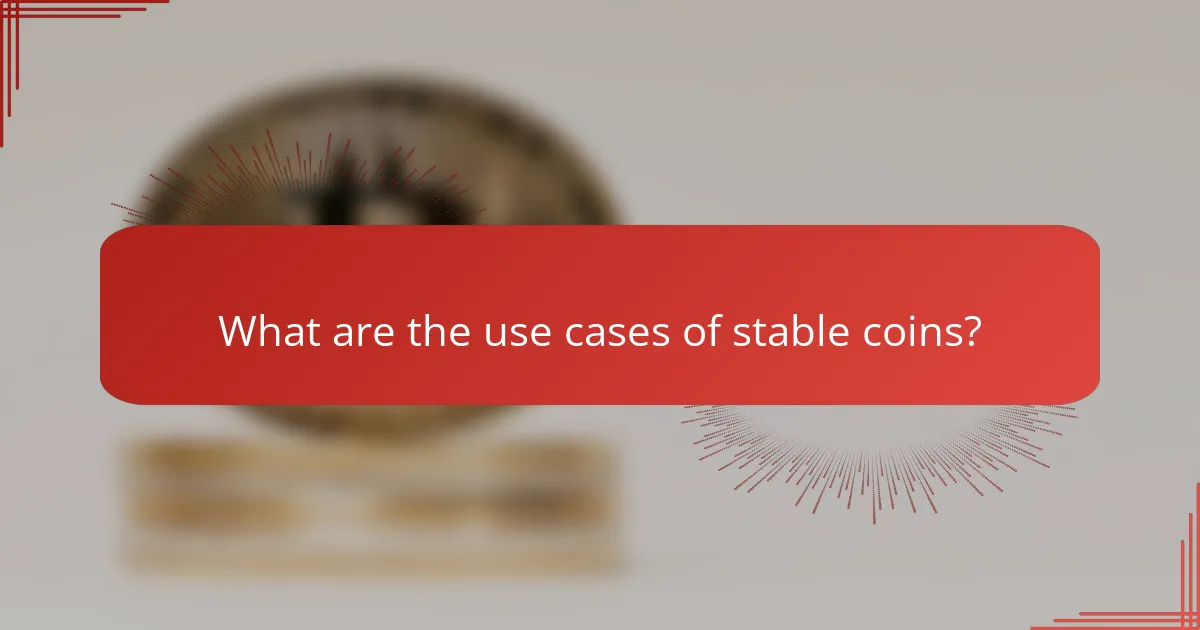 What are the use cases of stable coins?